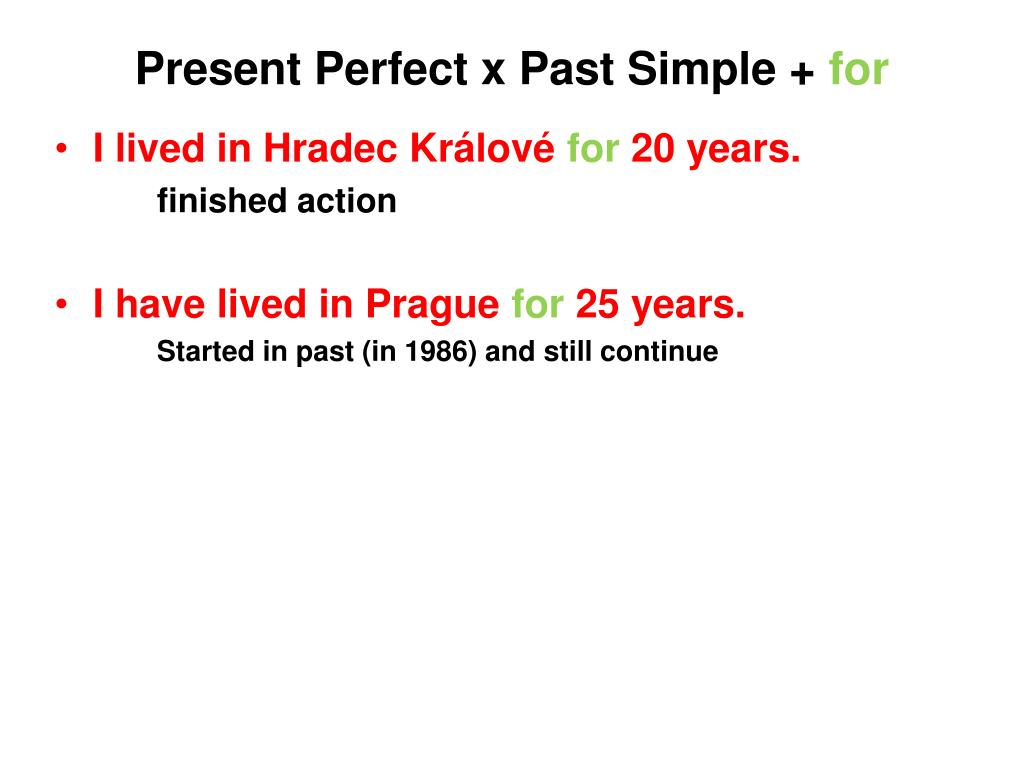 Present Perfect x Past Simple + for

• I lived in Hradec Králové for 20 years.

finished action

• I have lived in Prague for 25 years.

Started in past (in 1986) and still continue